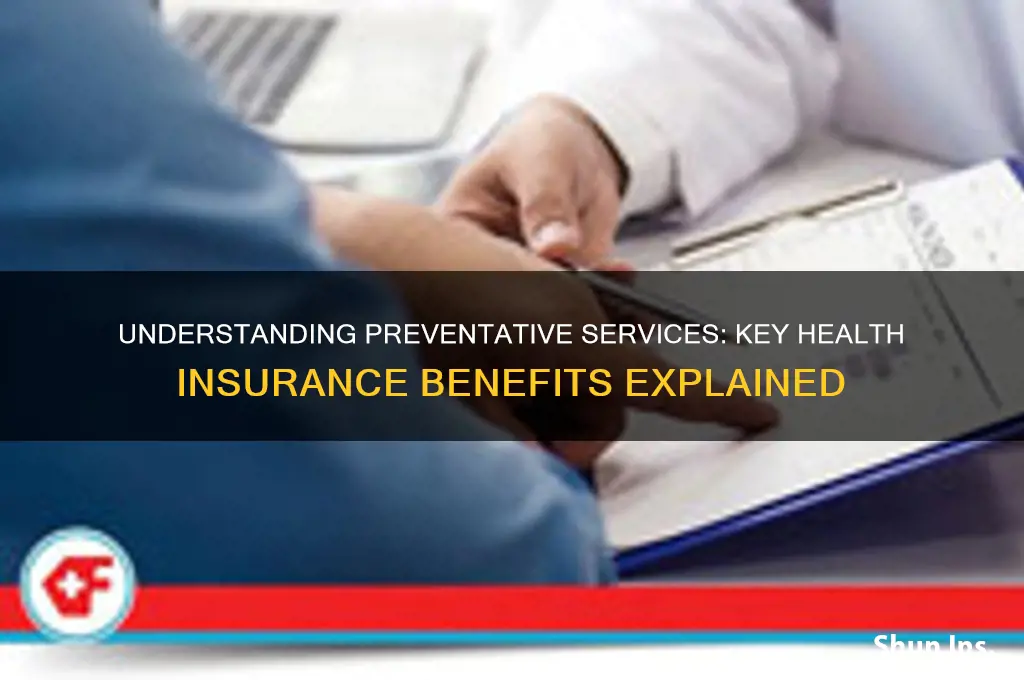 UNDERSTANDING PREVENTATIVE SERVICES: KEY HEALTH INSURANCE BENEFITS EXPLAINED

Shun Ins.